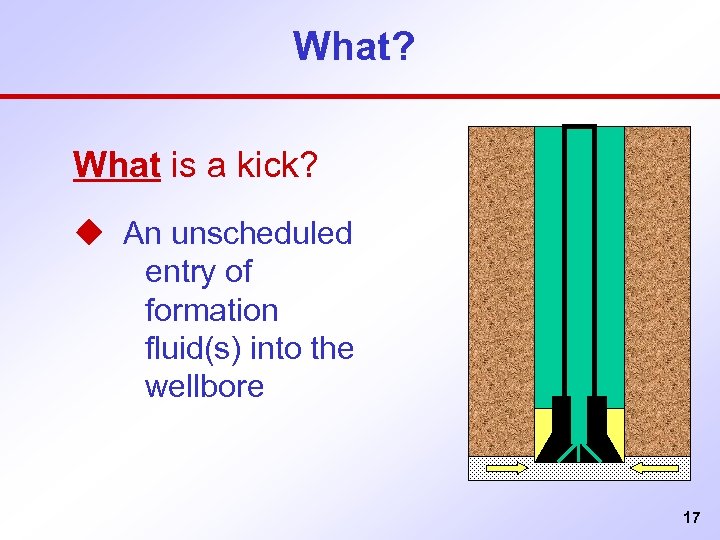 What?

What is a kick?

◆ An unscheduled entry of formation fluid(s) into the wellbore

17